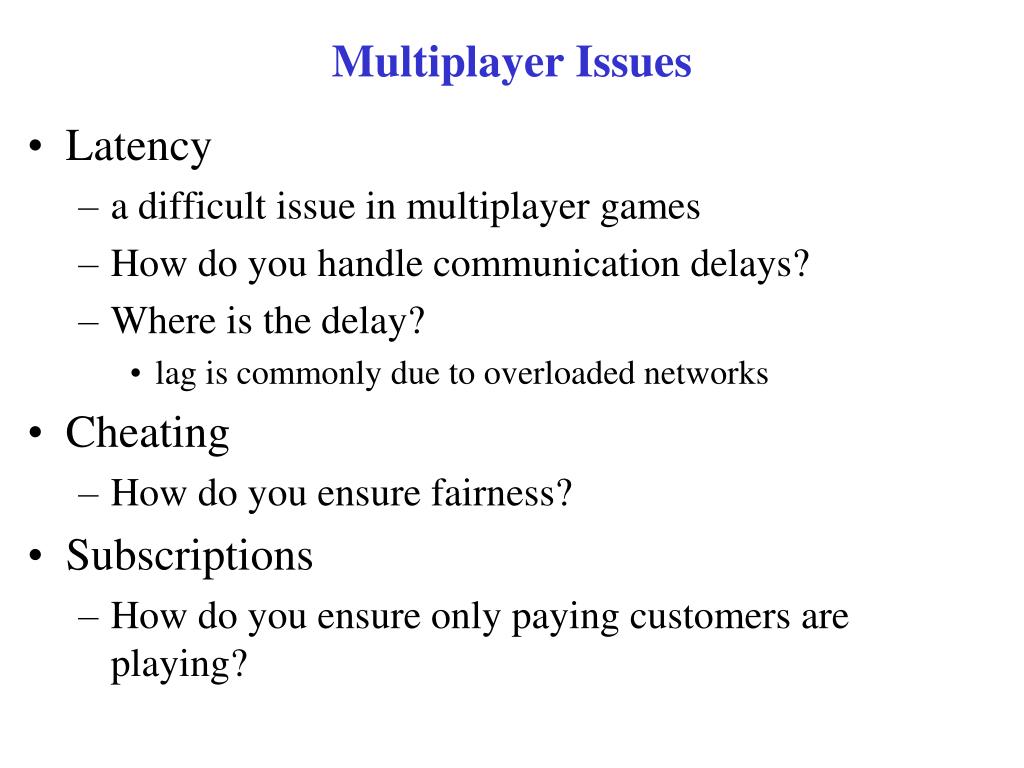 Multiplayer Issues

• Latency
– a difficult issue in multiplayer games
– How do you handle communication delays?
– Where is the delay?
• lag is commonly due to overloaded networks
• Cheating
– How do you ensure fairness?
• Subscriptions
– How do you ensure only paying customers are playing?